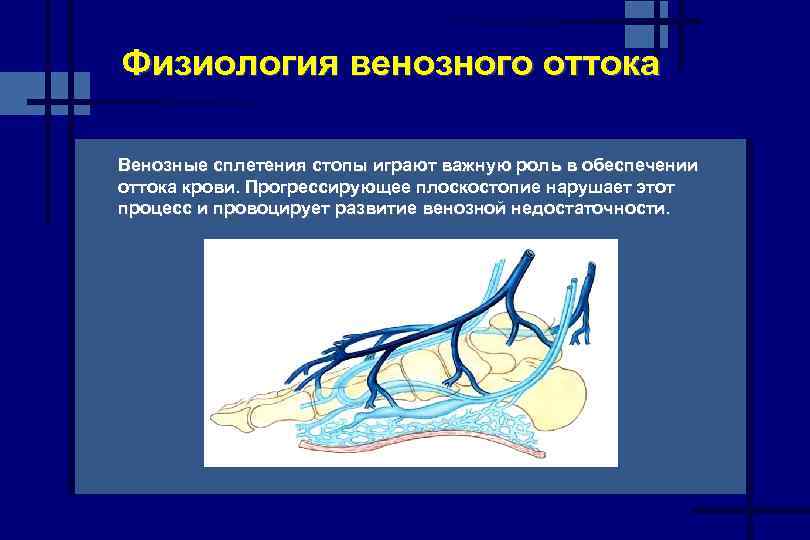 Физиология венозного оттока

Венозные сплетения стопы играют важную роль в обеспечении оттока крови. Прогрессирующее плоскостопие нарушает этот процесс и провоцирует развитие венозной недостаточности.